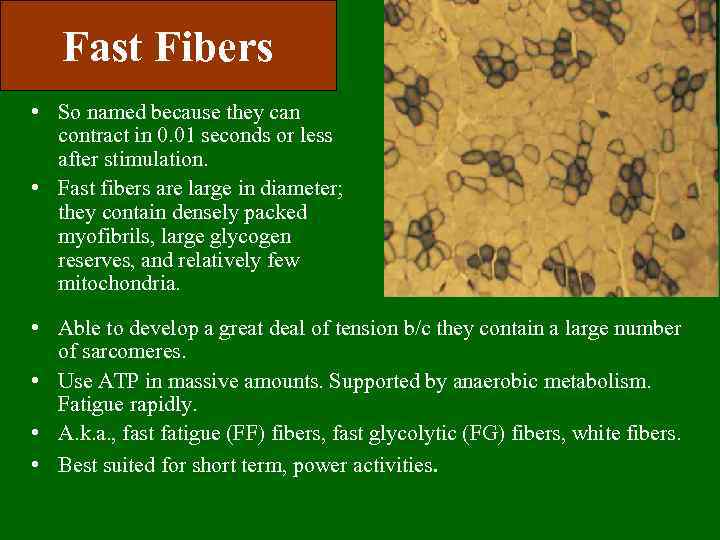 Fast Fibers

• So named because they can contract in 0.01 seconds or less after stimulation.

• Fast fibers are large in diameter; they contain densely packed myofibrils, large glycogen reserves, and relatively few mitochondria.

• Able to develop a great deal of tension b/c they contain a large number of sarcomeres.

• Use ATP in massive amounts. Supported by anaerobic metabolism. Fatigue rapidly.

• A.k.a., fast fatigue (FF) fibers, fast glycolytic (FG) fibers, white fibers.

• Best suited for short term, power activities.